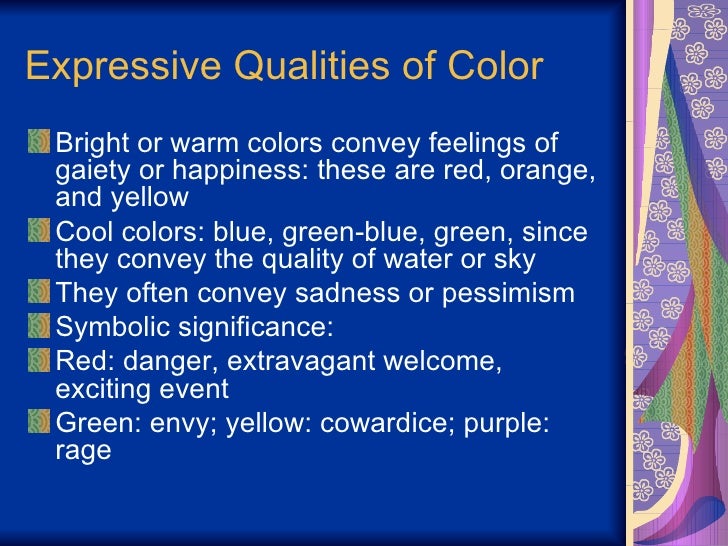 Expressive Qualities of Color

Bright or warm colors convey feelings of gaiety or happiness: these are red, orange, and yellow

Cool colors: blue, green-blue, green, since they convey the quality of water or sky

They often convey sadness or pessimism

Symbolic significance:

Red: danger, extravagant welcome, exciting event

Green: envy; yellow: cowardice; purple: rage